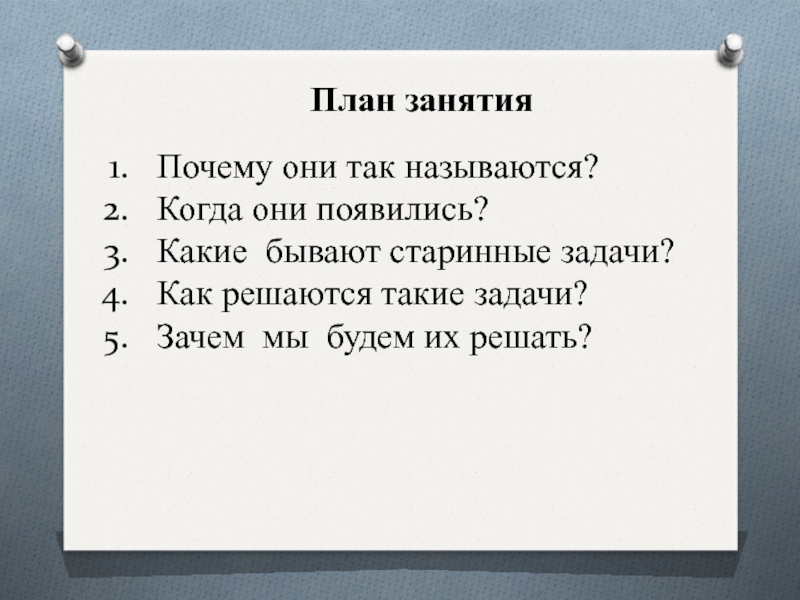 План занятия

1. Почему они так называются?
2. Когда они появились?
3. Какие бывают старинные задачи?
4. Как решаются такие задачи?
5. Зачем мы будем их решать?